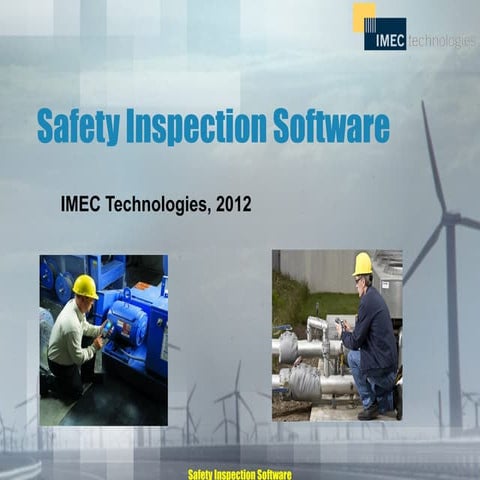 IMEC technologies

Safety Inspection Software

IMEC Technologies, 2012

Safety Inspection Software